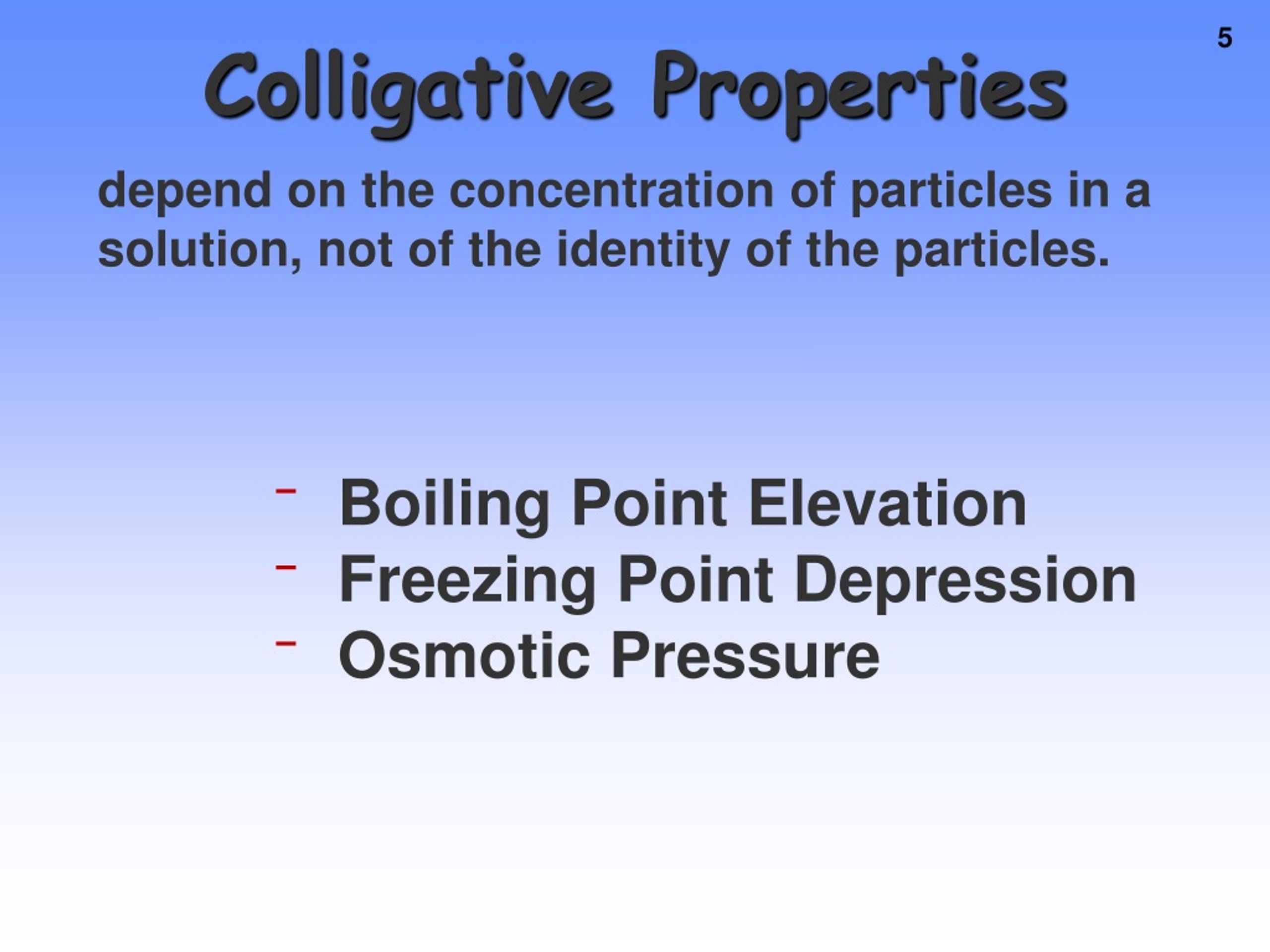 5

Colligative Properties

depend on the concentration of particles in a solution, not of the identity of the particles.

– Boiling Point Elevation
– Freezing Point Depression
– Osmotic Pressure